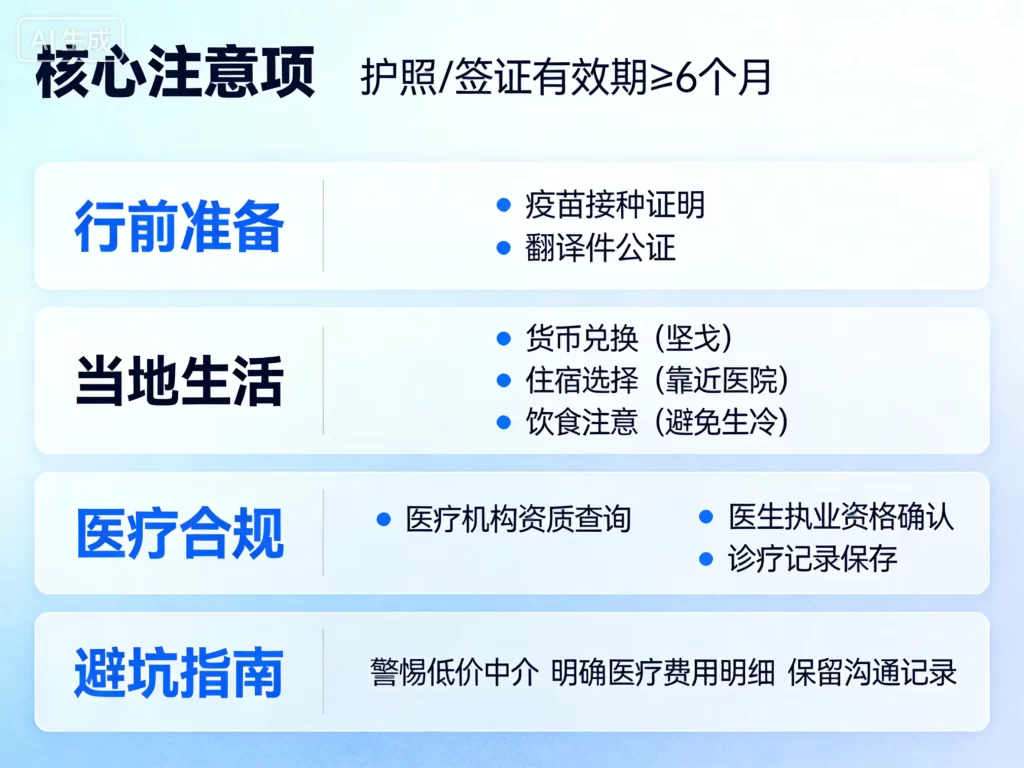 AI生成

核心注意项 护照/签证有效期≥6个月

行前准备
• 疫苗接种证明
• 翻译件公证

当地生活
• 货币兑换（坚戈）
• 住宿选择（靠近医院）
• 饮食注意（避免生冷）

医疗合规
• 医疗机构资质查询
• 医生执业资格确认
• 诊疗记录保存

避坑指南
警惕低价中介 明确医疗费用明细 保留沟通记录